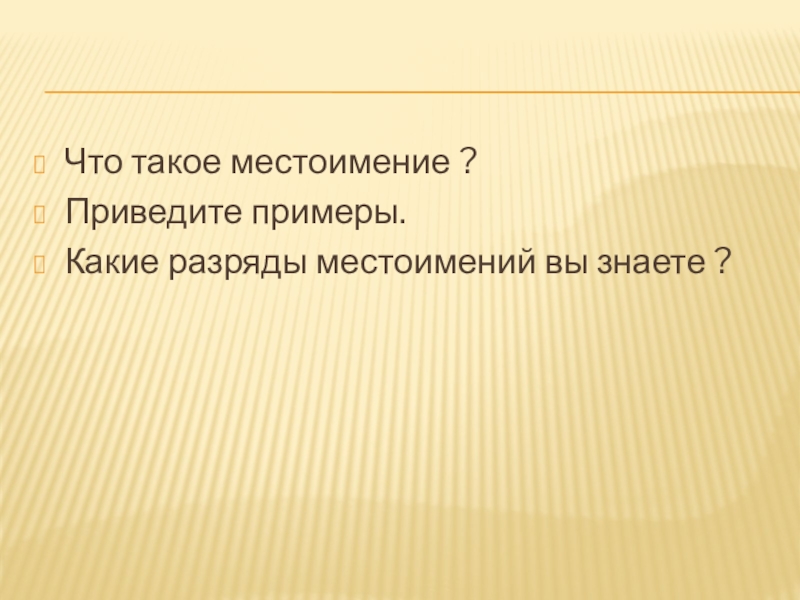 Что такое местоимение ?
Приведите примеры.
Какие разряды местоимений вы знаете ?